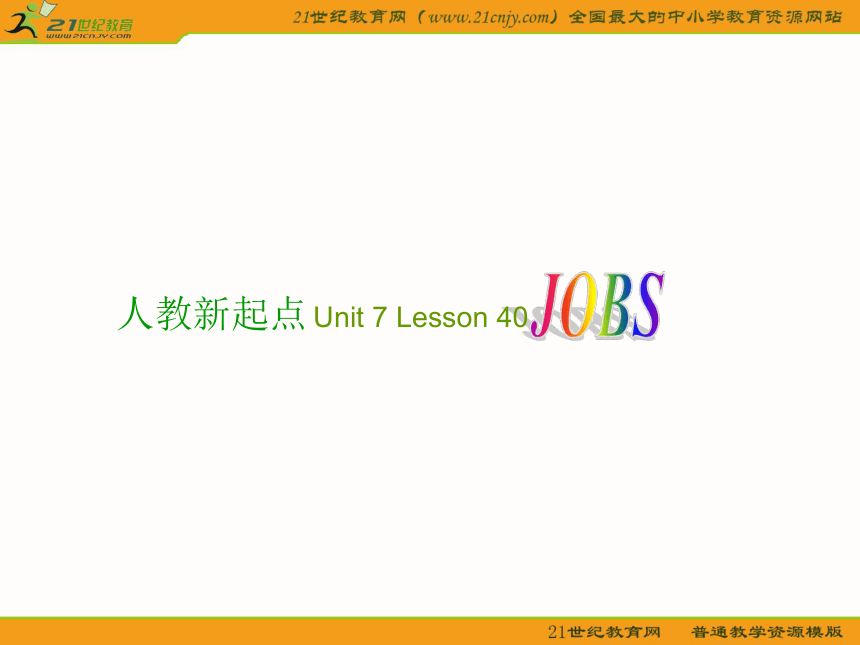 21世纪教育
www.21cnjy.com

21世纪教育网（www.21cnjy.com）全国最大的中小学教育资源网站

人教新起点 Unit 7 Lesson 40 JOBS

21世纪教育网 普通教学资源模版